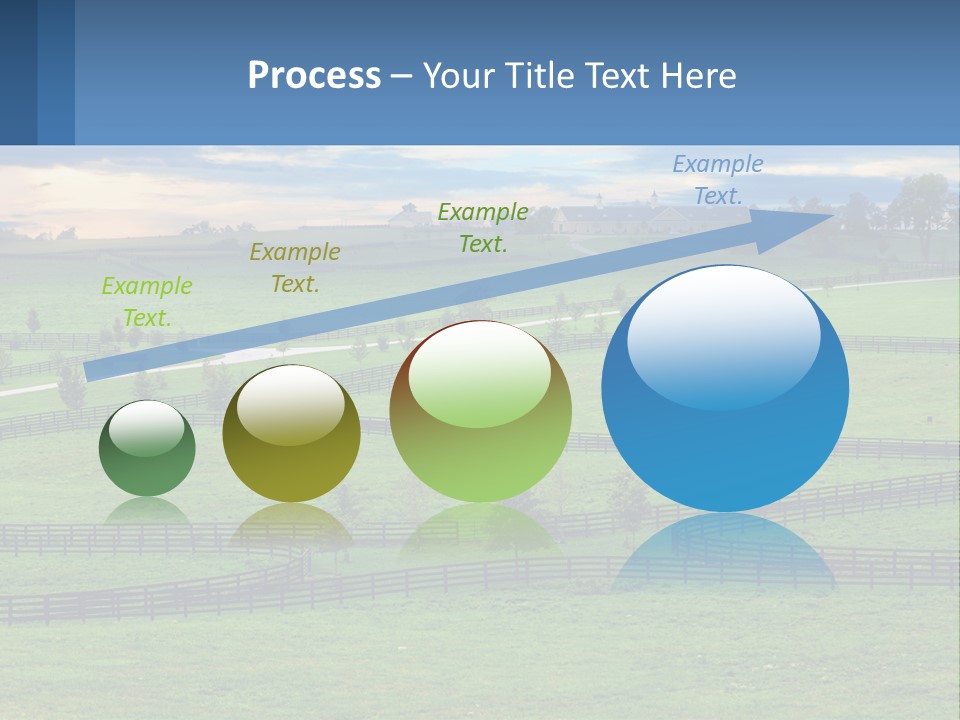 Process – Your Title Text Here

Example Text.

Example Text.

Example Text.

Example Text.